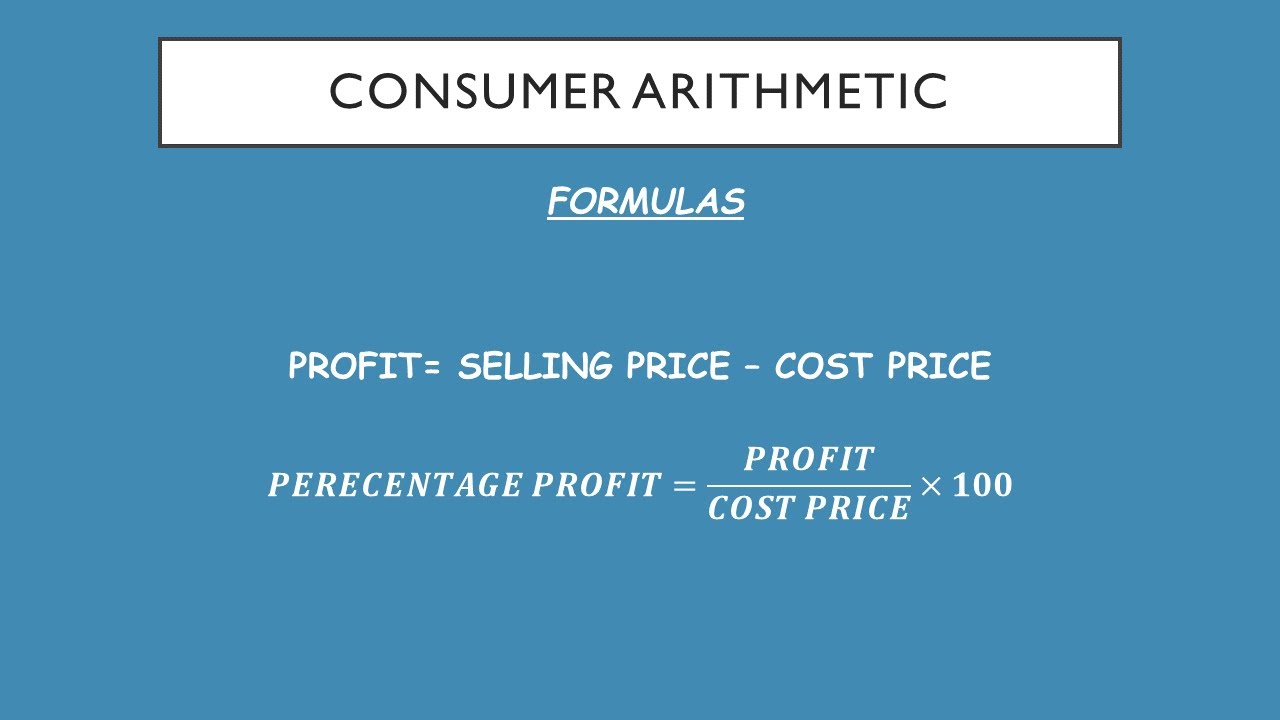 CONSUMER ARITHMETIC

FORMULAS

PROFIT= SELLING PRICE – COST PRICE

$PERECENTAGE\ PROFIT = \frac{PROFIT}{COST\ PRICE} \times 100$